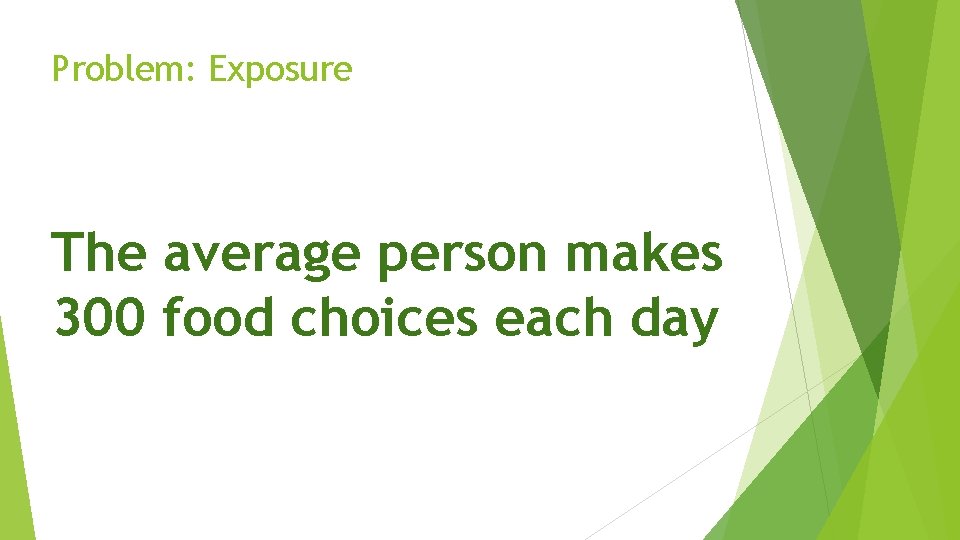 Problem: Exposure

The average person makes 300 food choices each day